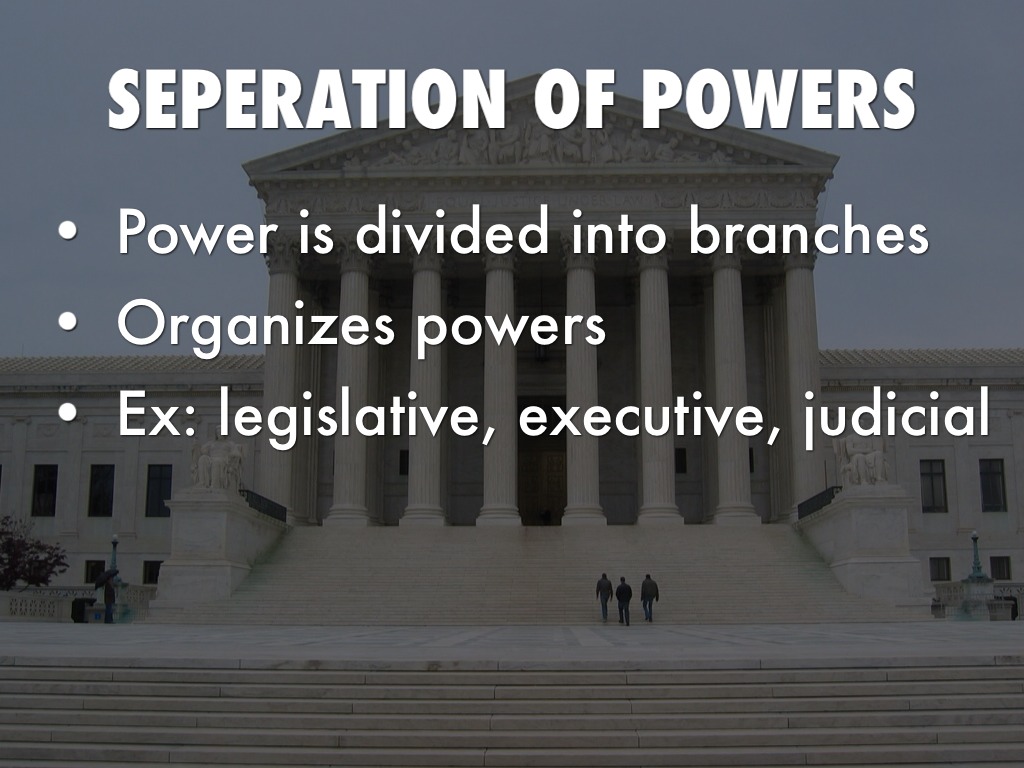 SEPERATION OF POWERS

• Power is divided into branches
• Organizes powers
• Ex: legislative, executive, judicial